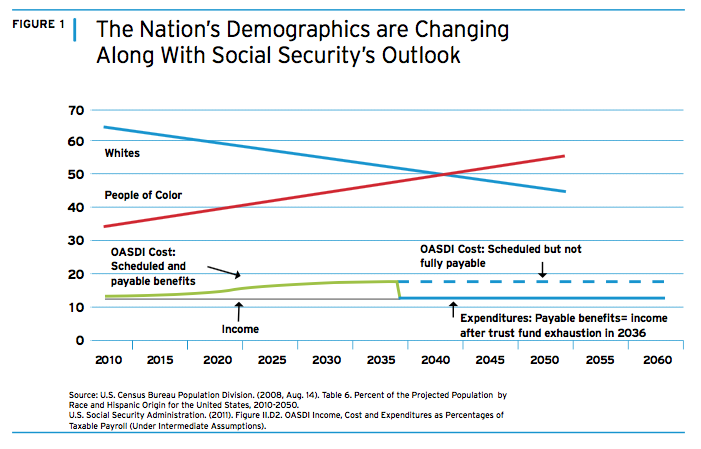 FIGURE 1 The Nation's Demographics are Changing Along With Social Security's Outlook

70
60
50
40
30
20
10
0

Whites

People of Color

OASDI Cost: Scheduled and payable benefits

OASDI Cost: Scheduled but not fully payable

Income

Expenditures: Payable benefits= income after trust fund exhaustion in 2036

2010 2015 2020 2025 2030 2035 2040 2045 2050 2055 2060

Source: U.S. Census Bureau Population Division. (2008, Aug. 14). Table 6. Percent of the Projected Population by Race and Hispanic Origin for the United States, 2010-2050.
U.S. Social Security Administration. (2011). Figure II.D2. OASDI Income, Cost and Expenditures as Percentages of Taxable Payroll (Under Intermediate Assumptions).